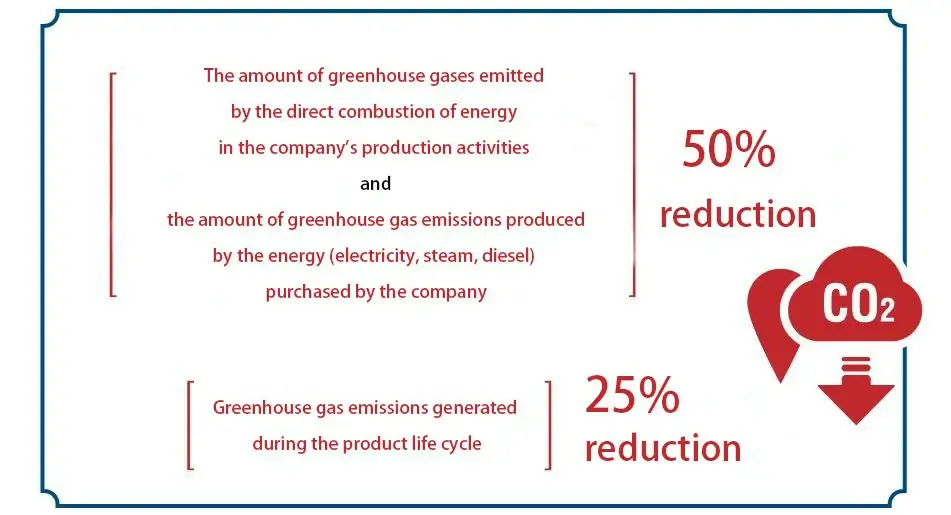 The amount of greenhouse gases emitted by the direct combustion of energy in the company's production activities

and

the amount of greenhouse gas emissions produced by the energy (electricity, steam, diesel) purchased by the company

50% reduction

$CO_2$

Greenhouse gas emissions generated during the product life cycle

25% reduction